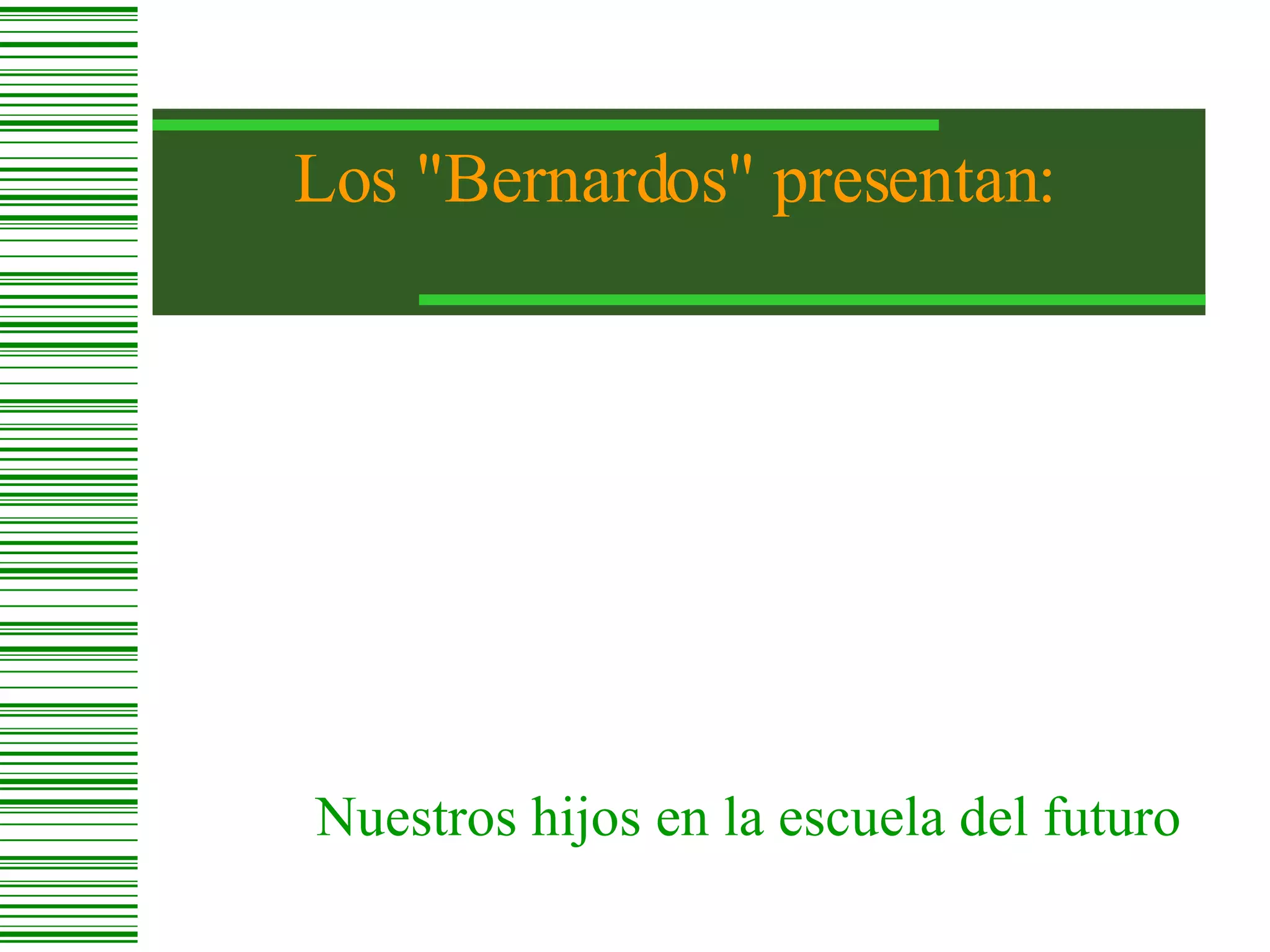 Los "Bernardos" presentan:

Nuestros hijos en la escuela del futuro